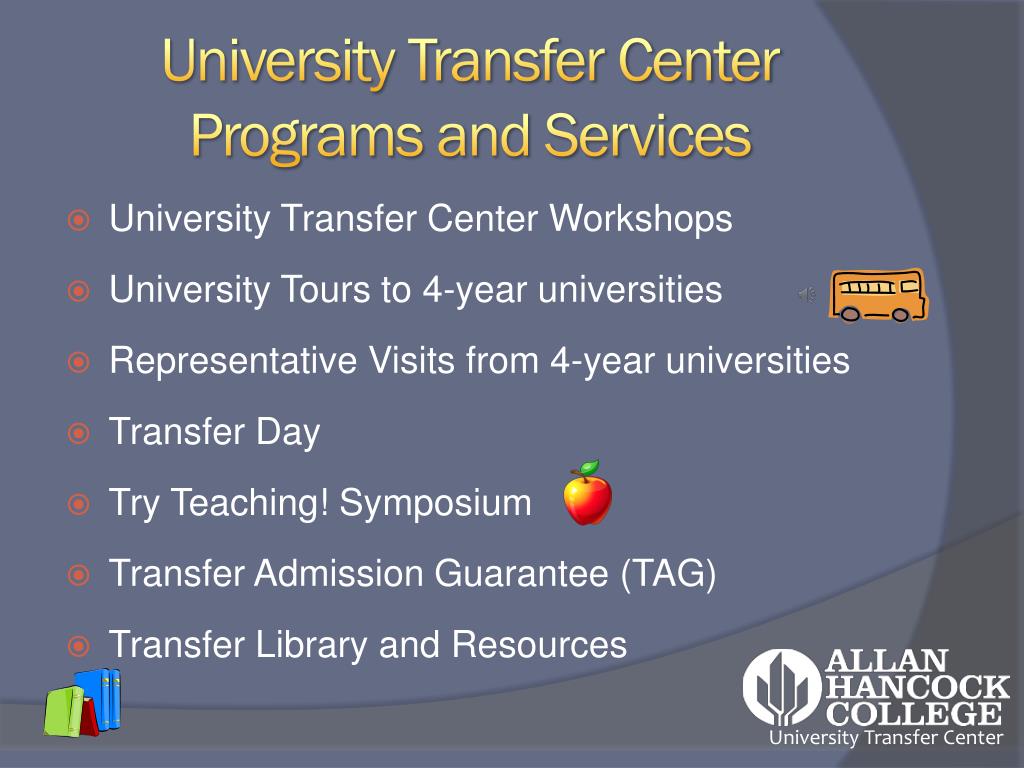 University Transfer Center Programs and Services

University Transfer Center Workshops

University Tours to 4-year universities

Representative Visits from 4-year universities

Transfer Day

Try Teaching! Symposium

Transfer Admission Guarantee (TAG)

Transfer Library and Resources

ALLAN HANCOCK COLLEGE
University Transfer Center